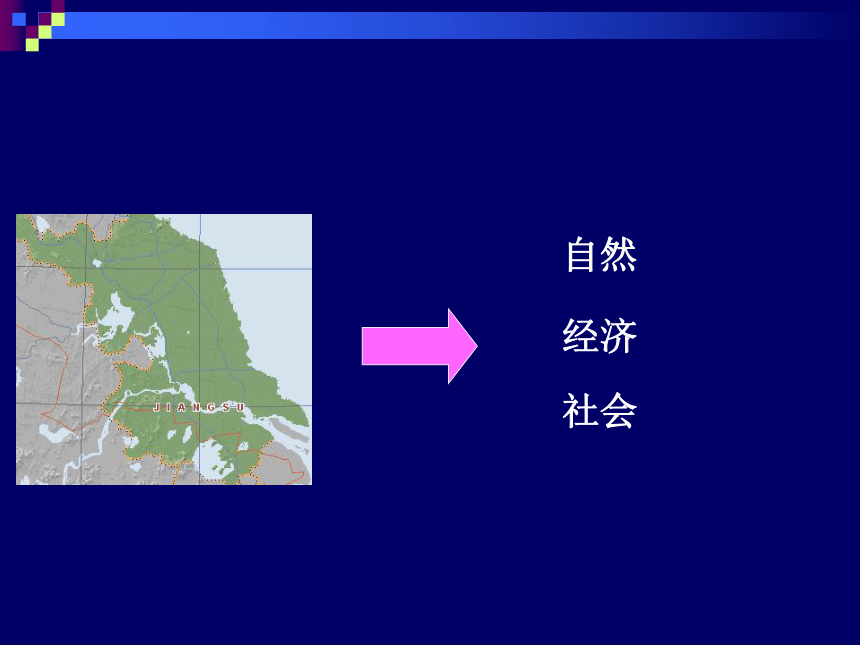 JIANGSU

自然

经济

社会